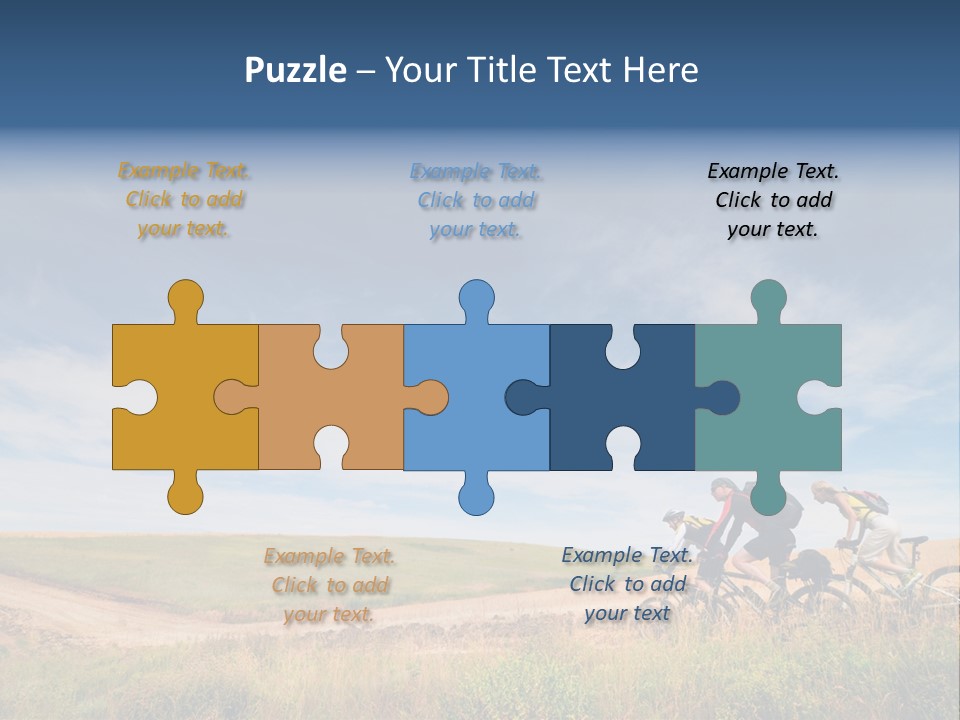 Puzzle – Your Title Text Here

Example Text. Click to add your text.

Example Text. Click to add your text.

Example Text. Click to add your text.

Example Text. Click to add your text.

Example Text. Click to add your text